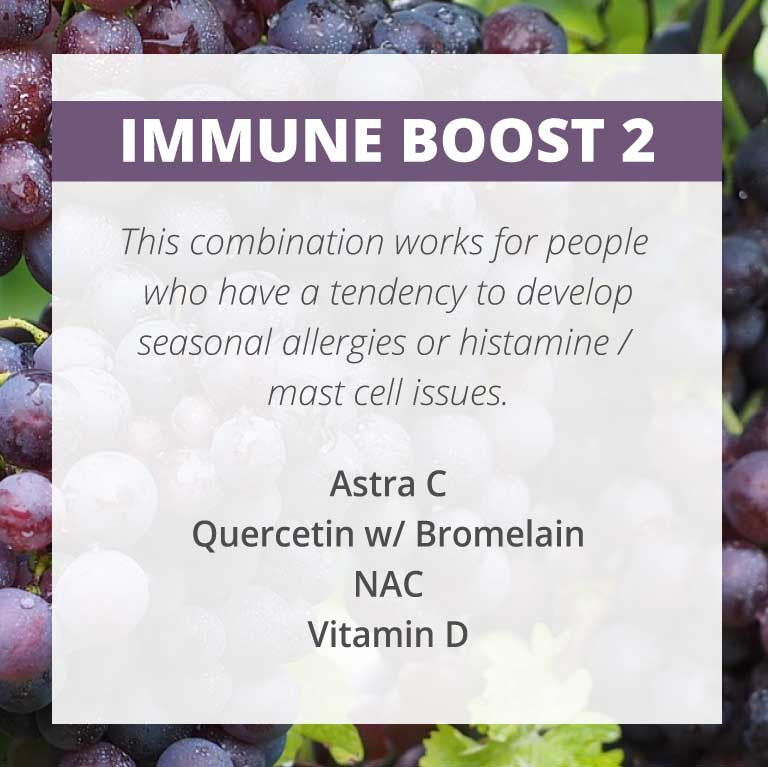 IMMUNE BOOST 2

This combination works for people who have a tendency to develop seasonal allergies or histamine / mast cell issues.

Astra C
Quercetin w/ Bromelain
NAC
Vitamin D